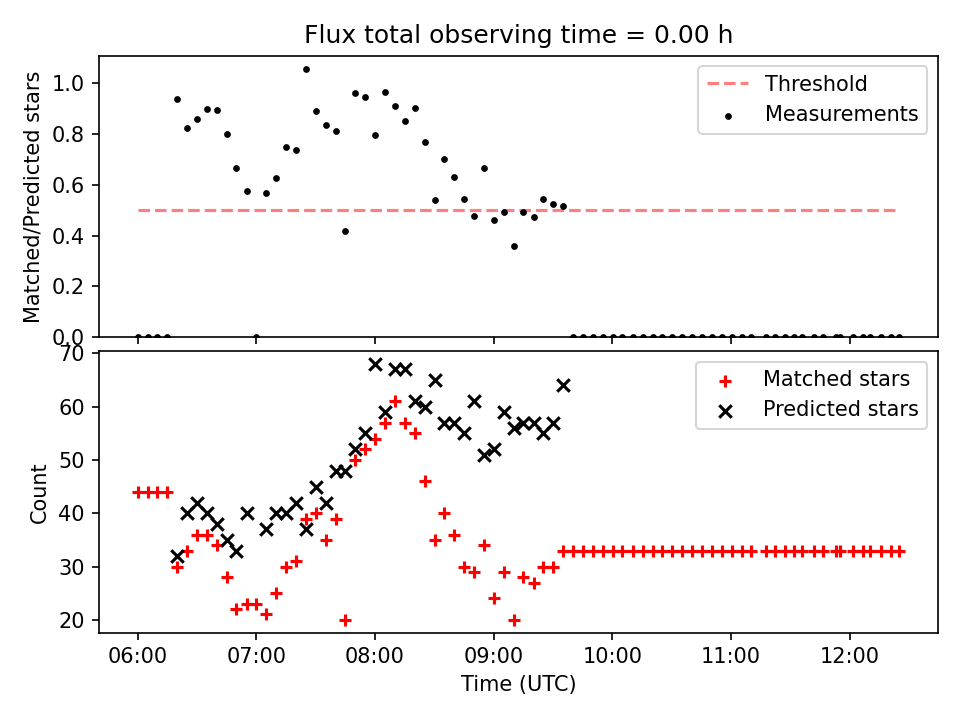 Flux total observing time = 0.00 h

Matched/Predicted stars

1.0
0.8
0.6
0.4
0.2
0.0

Threshold
Measurements

Count

70
60
50
40
30
20

Matched stars
Predicted stars

06:00
07:00
08:00
09:00
10:00
11:00
12:00

Time (UTC)